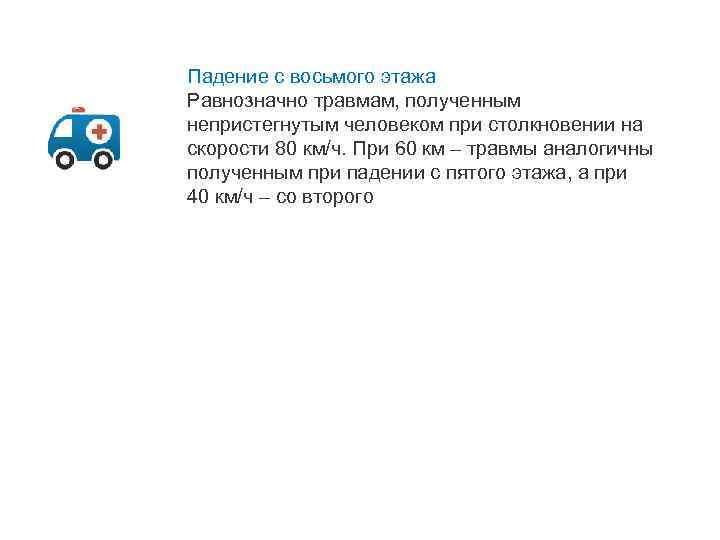 Падение с восьмого этажа
Равнозначно травмам, полученным непристегнутым человеком при столкновении на скорости 80 км/ч. При 60 км – травмы аналогичны полученным при падении с пятого этажа, а при 40 км/ч – со второго